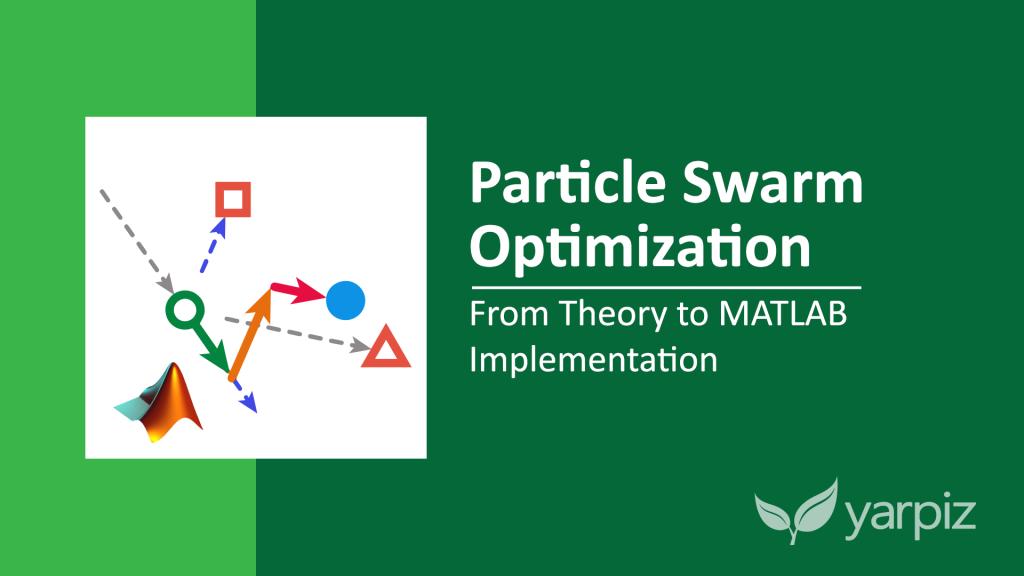 Particle Swarm Optimization

From Theory to MATLAB Implementation

yarpiz